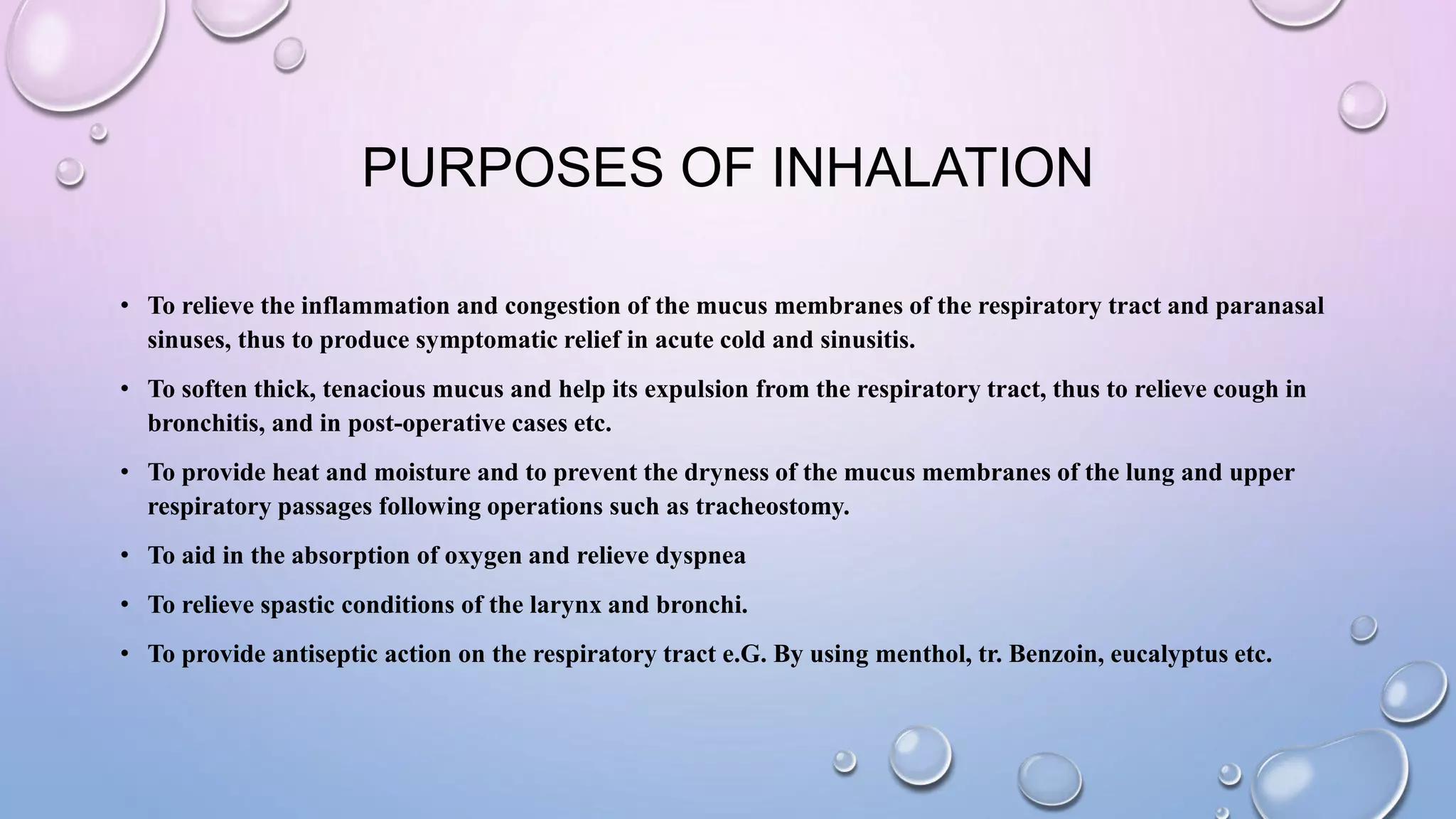 PURPOSES OF INHALATION

• To relieve the inflammation and congestion of the mucus membranes of the respiratory tract and paranasal sinuses, thus to produce symptomatic relief in acute cold and sinusitis.

• To soften thick, tenacious mucus and help its expulsion from the respiratory tract, thus to relieve cough in bronchitis, and in post-operative cases etc.

• To provide heat and moisture and to prevent the dryness of the mucus membranes of the lung and upper respiratory passages following operations such as tracheostomy.

• To aid in the absorption of oxygen and relieve dyspnea

• To relieve spastic conditions of the larynx and bronchi.

• To provide antiseptic action on the respiratory tract e.G. By using menthol, tr. Benzoin, eucalyptus etc.